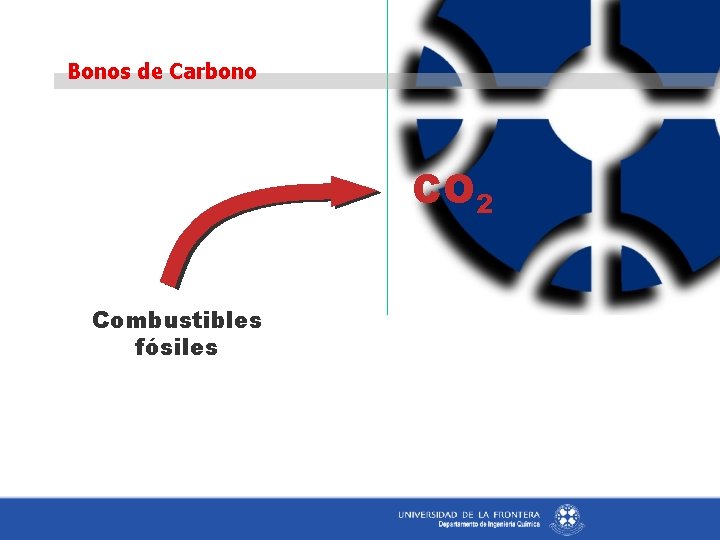 Bonos de Carbono

$CO_2$

Combustibles fósiles

UNIVERSIDAD DE LA FRONTERA
Departamento de Ingeniería Química